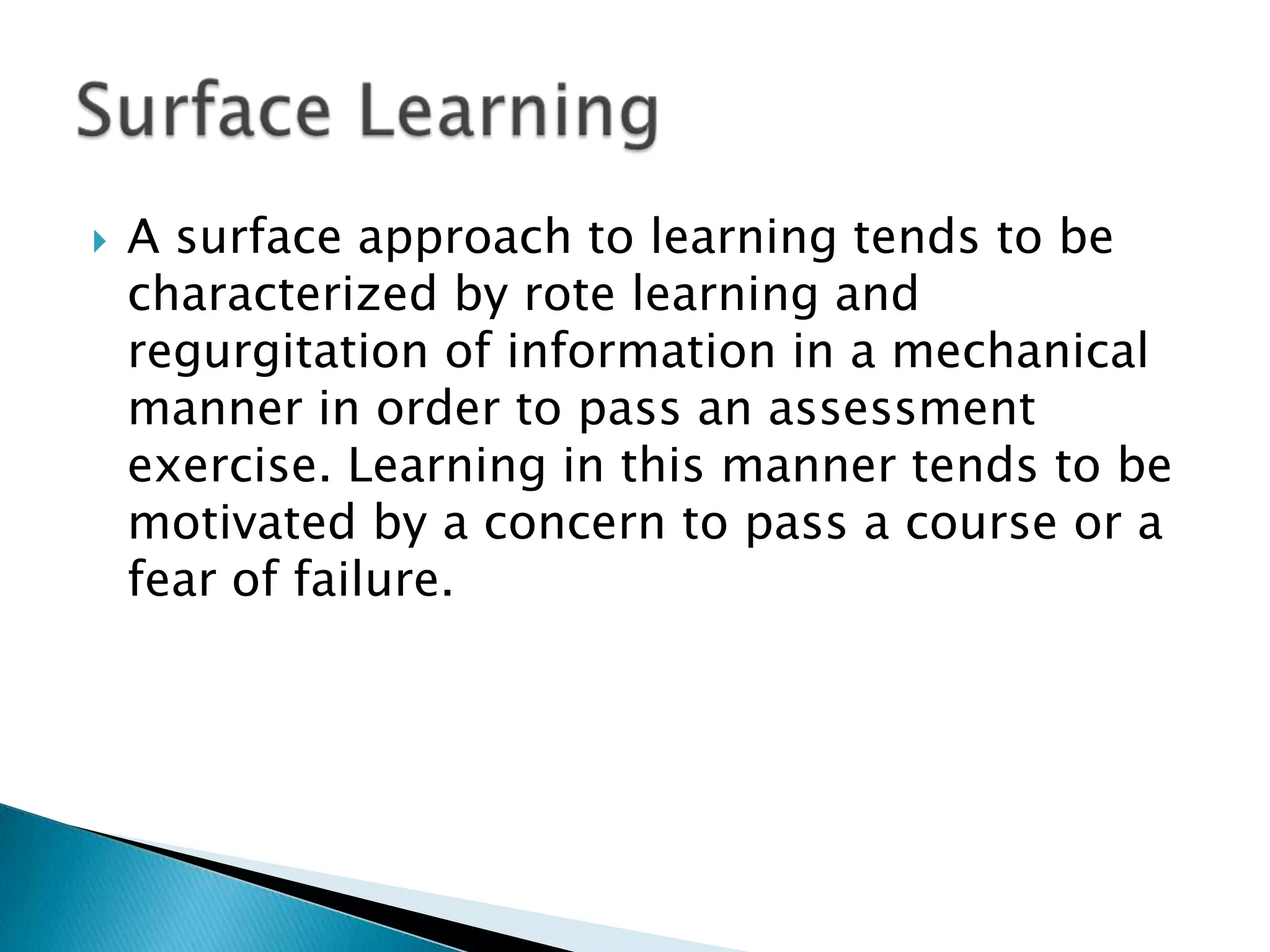 Surface Learning

A surface approach to learning tends to be characterized by rote learning and regurgitation of information in a mechanical manner in order to pass an assessment exercise. Learning in this manner tends to be motivated by a concern to pass a course or a fear of failure.